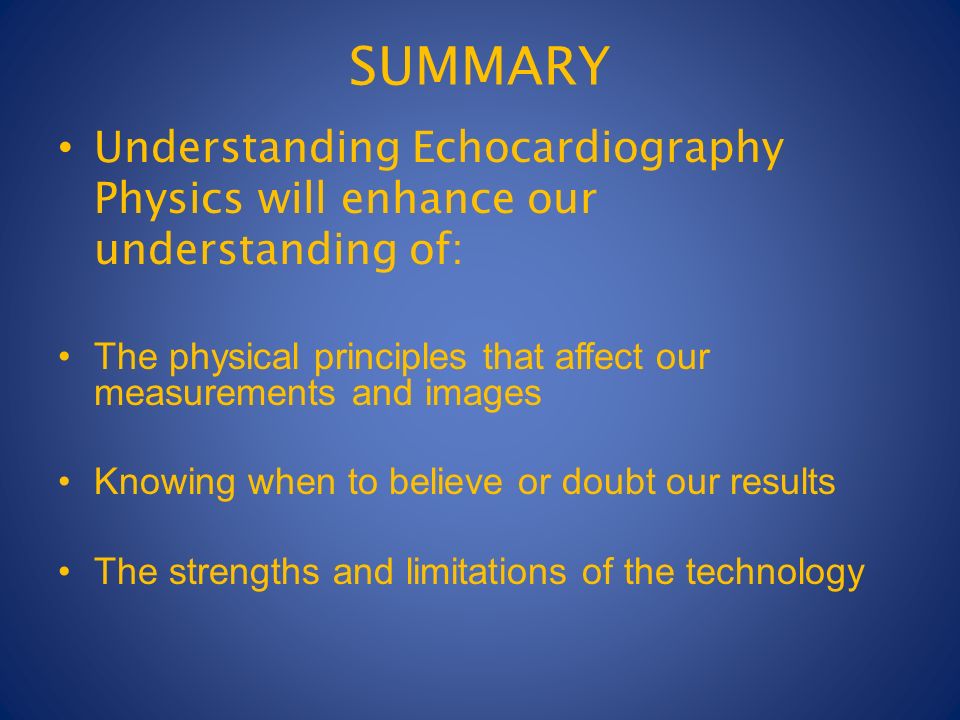 SUMMARY

• Understanding Echocardiography Physics will enhance our understanding of:

• The physical principles that affect our measurements and images

• Knowing when to believe or doubt our results

• The strengths and limitations of the technology